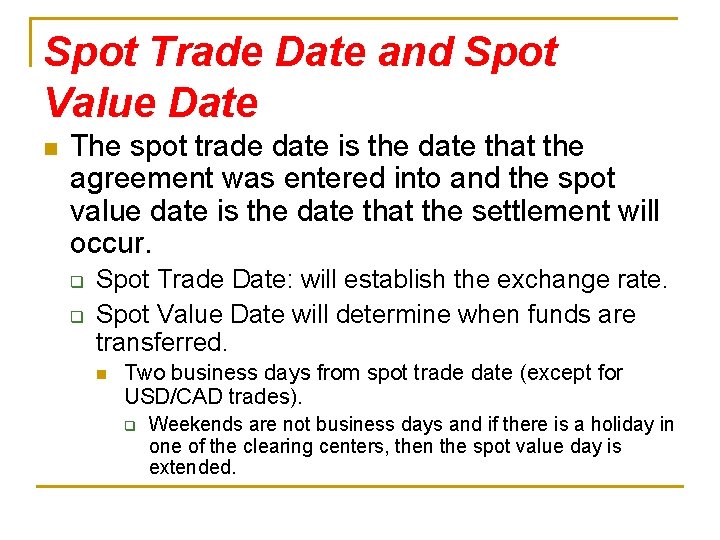 Spot Trade Date and Spot Value Date

The spot trade date is the date that the agreement was entered into and the spot value date is the date that the settlement will occur.

Spot Trade Date: will establish the exchange rate.

Spot Value Date will determine when funds are transferred.

Two business days from spot trade date (except for USD/CAD trades).

Weekends are not business days and if there is a holiday in one of the clearing centers, then the spot value day is extended.